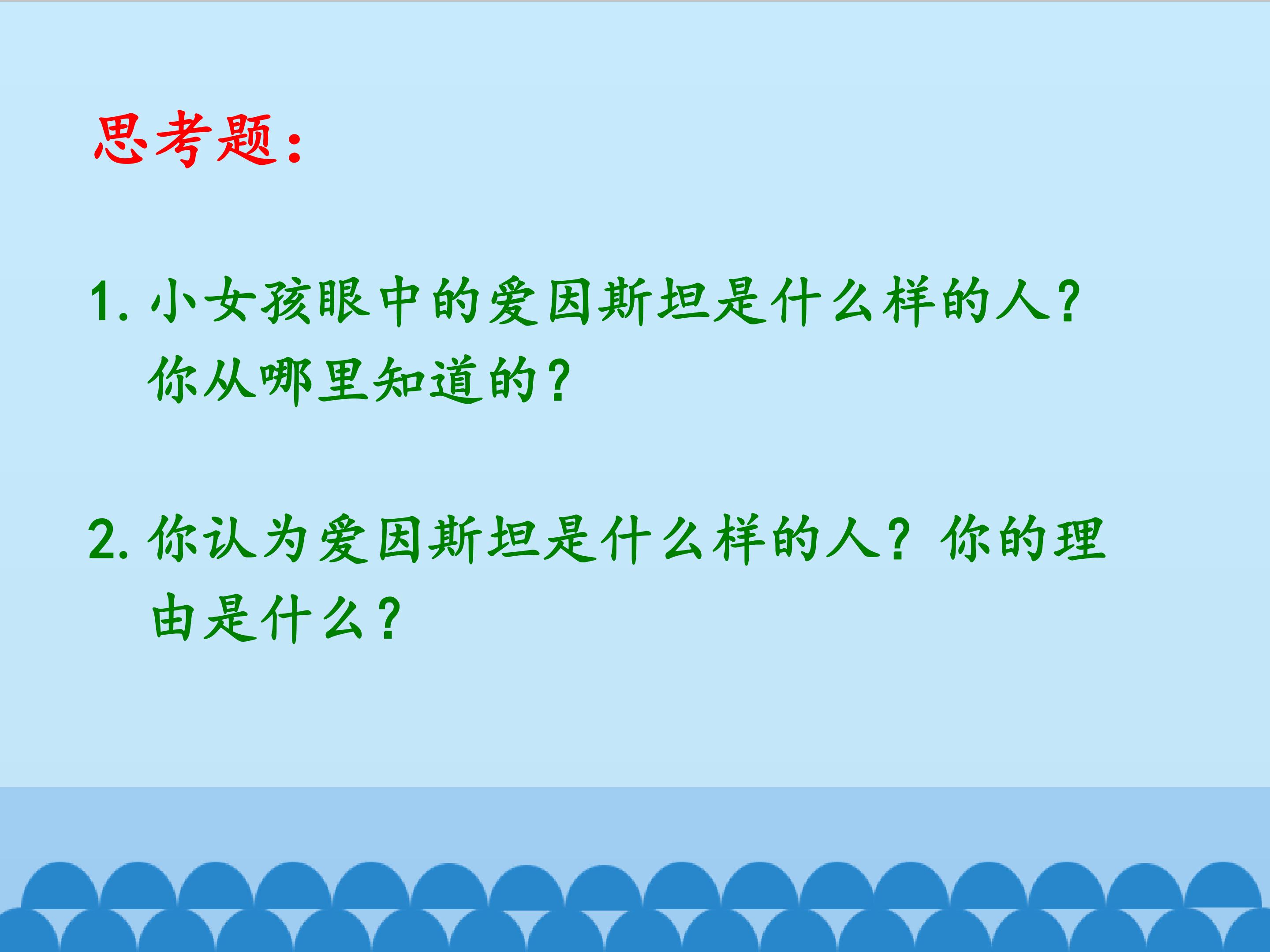 思考题：

1.小女孩眼中的爱因斯坦是什么样的人？你从哪里知道的？

2.你认为爱因斯坦是什么样的人？你的理由是什么？